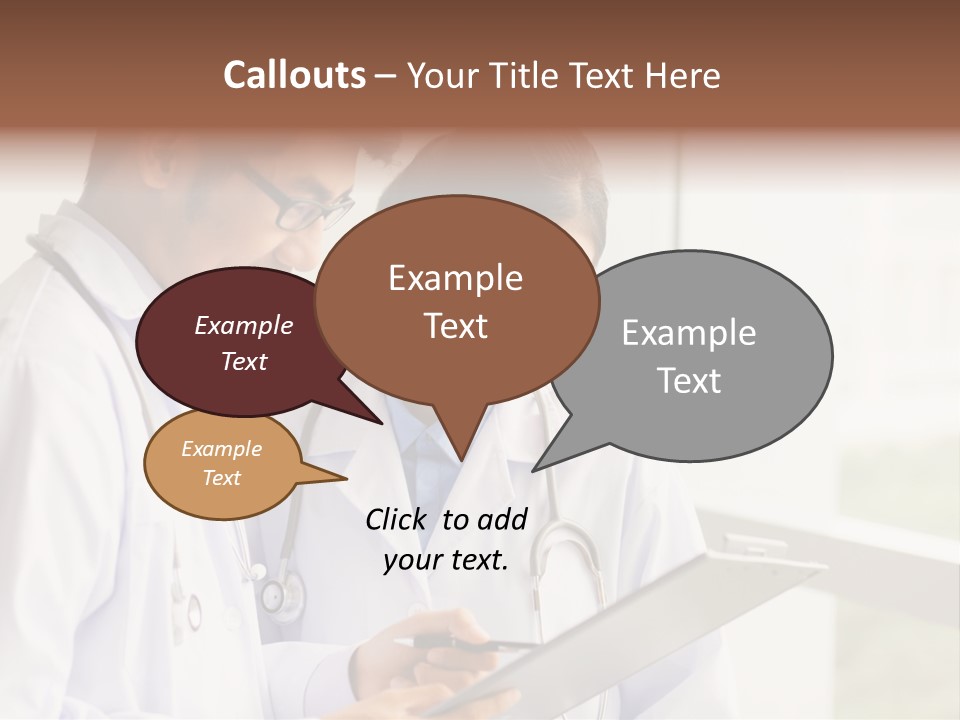 Callouts – Your Title Text Here

Example Text

Example Text

Example Text

Example Text

Click to add your text.